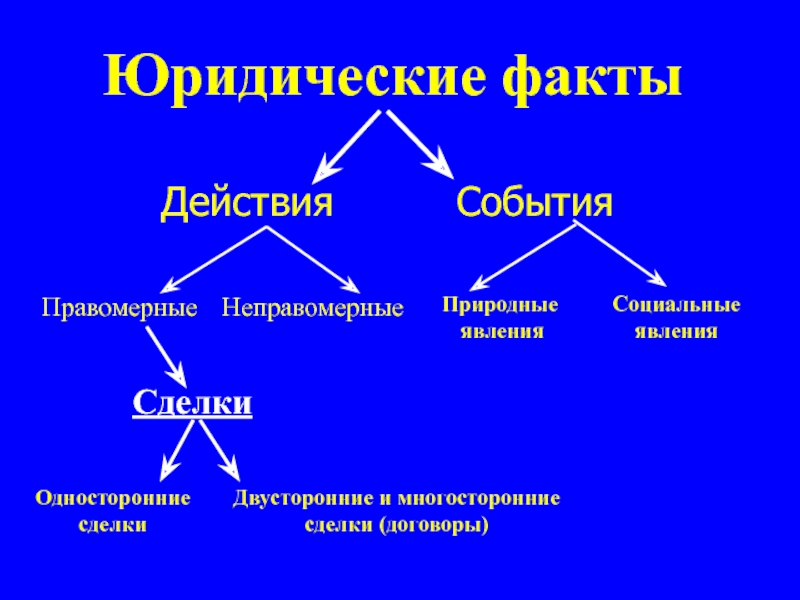 Юридические факты

Действия

События

Правомерные

Неправомерные

Природные явления

Социальные явления

Сделки

Односторонние сделки

Двусторонние и многосторонние сделки (договоры)